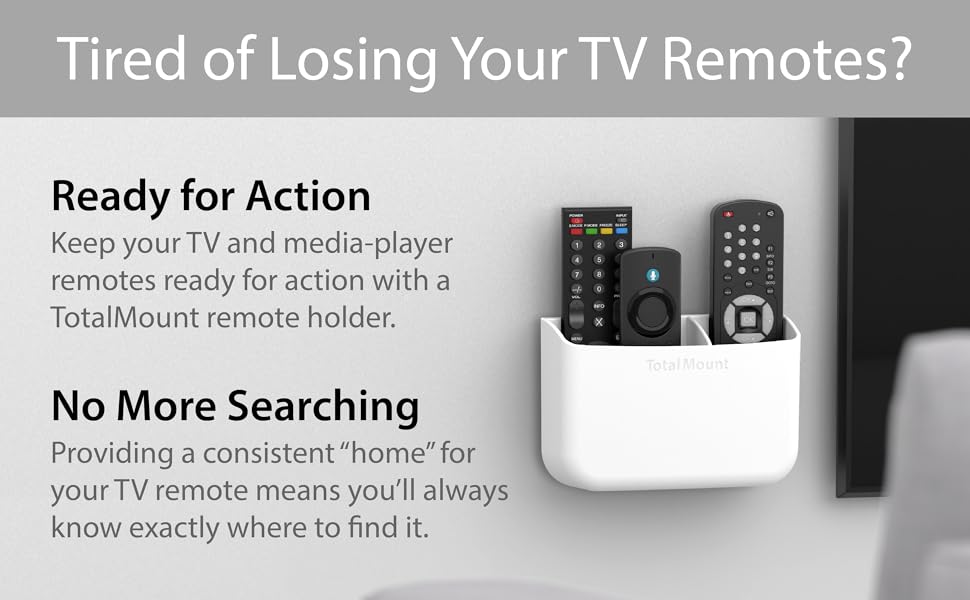 Tired of Losing Your TV Remotes?

Ready for Action
Keep your TV and media-player remotes ready for action with a TotalMount remote holder.

No More Searching
Providing a consistent "home" for your TV remote means you'll always know exactly where to find it.

TotalMount